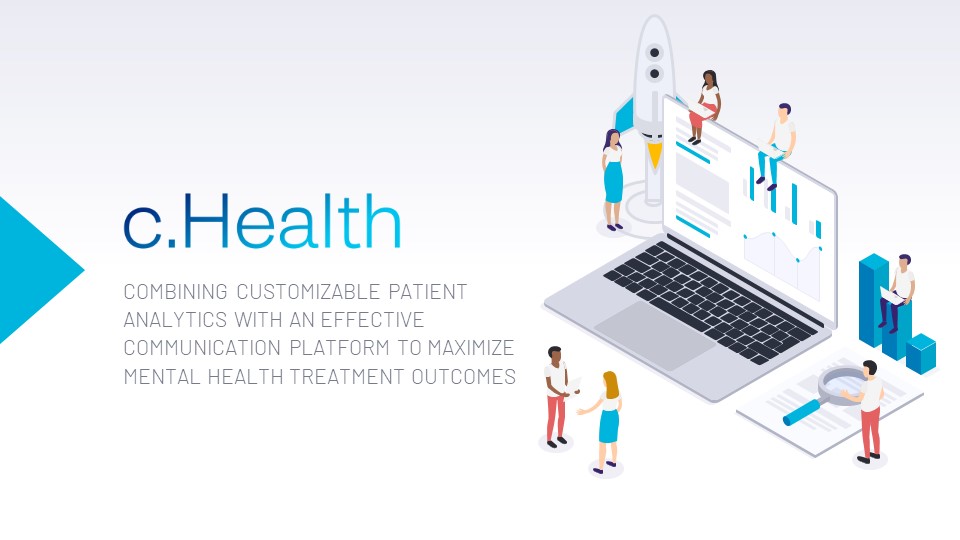 c.Health

COMBINING CUSTOMIZABLE PATIENT ANALYTICS WITH AN EFFECTIVE COMMUNICATION PLATFORM TO MAXIMIZE MENTAL HEALTH TREATMENT OUTCOMES